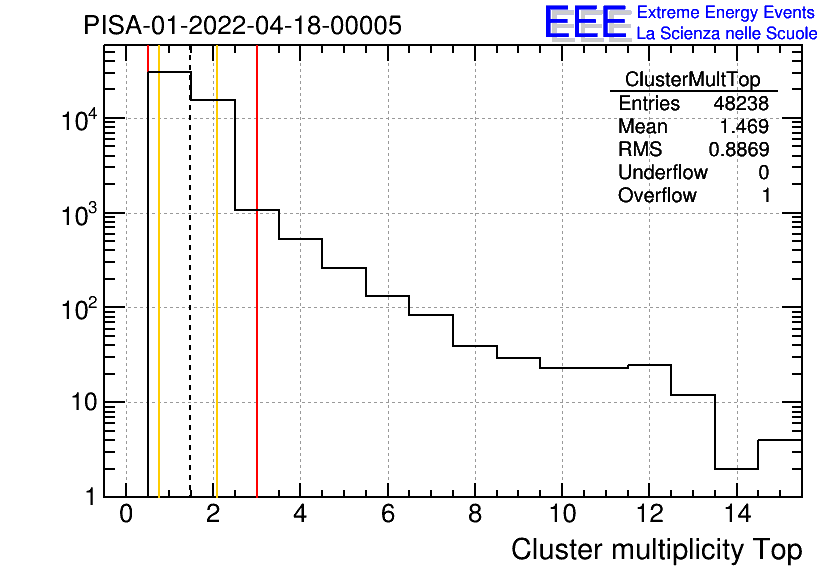 PISA-01-2022-04-18-00005

EEE Extreme Energy Events
La Scienza nelle Scuole

| ClusterMultTop | |
|---|---|
| Entries | 48238 |
| Mean | 1.469 |
| RMS | 0.8869 |
| Underflow | 0 |
| Overflow | 1 |

$10^4$
$10^3$
$10^2$
10
1

0 2 4 6 8 10 12 14

Cluster multiplicity Top